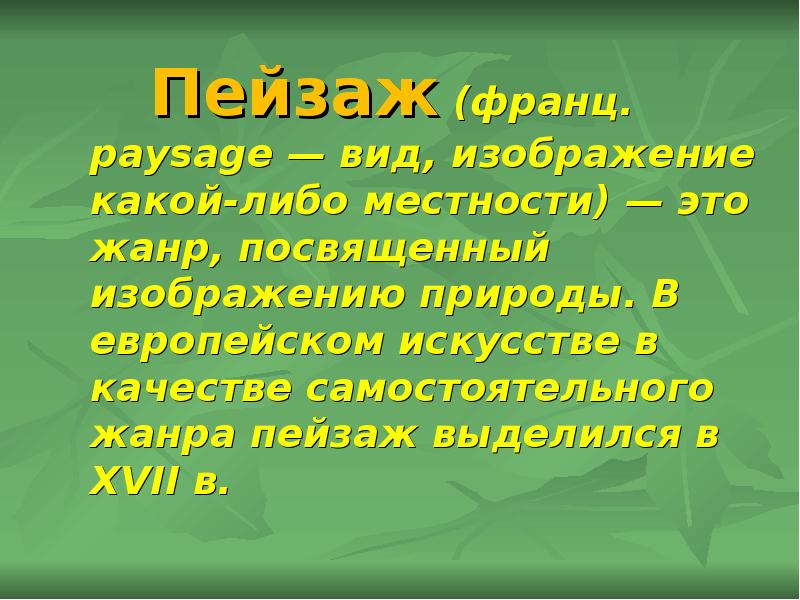 Пейзаж (франц. paysage — вид, изображение какой-либо местности) — это жанр, посвященный изображению природы. В европейском искусстве в качестве самостоятельного жанра пейзаж выделился в XVII в.